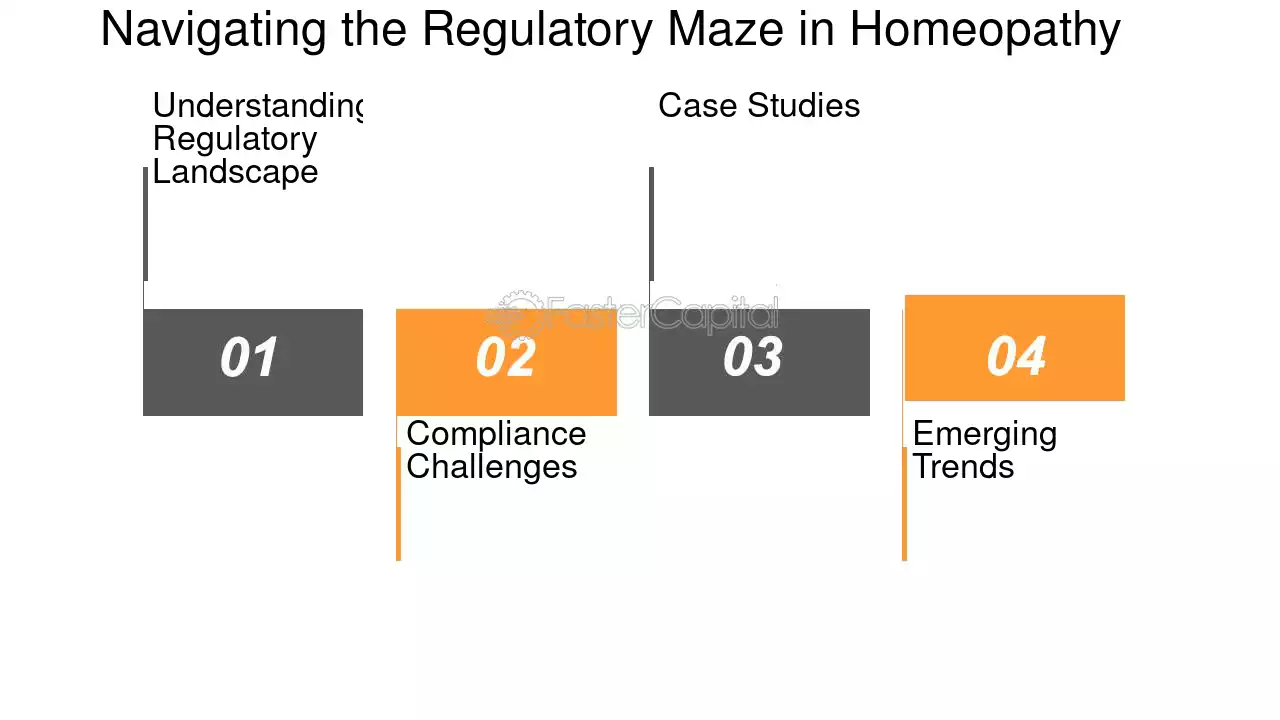 Navigating the Regulatory Maze in Homeopathy

Understanding Regulatory Landscape

01

02

Compliance Challenges

Case Studies

03

04

Emerging Trends

FasterCapital